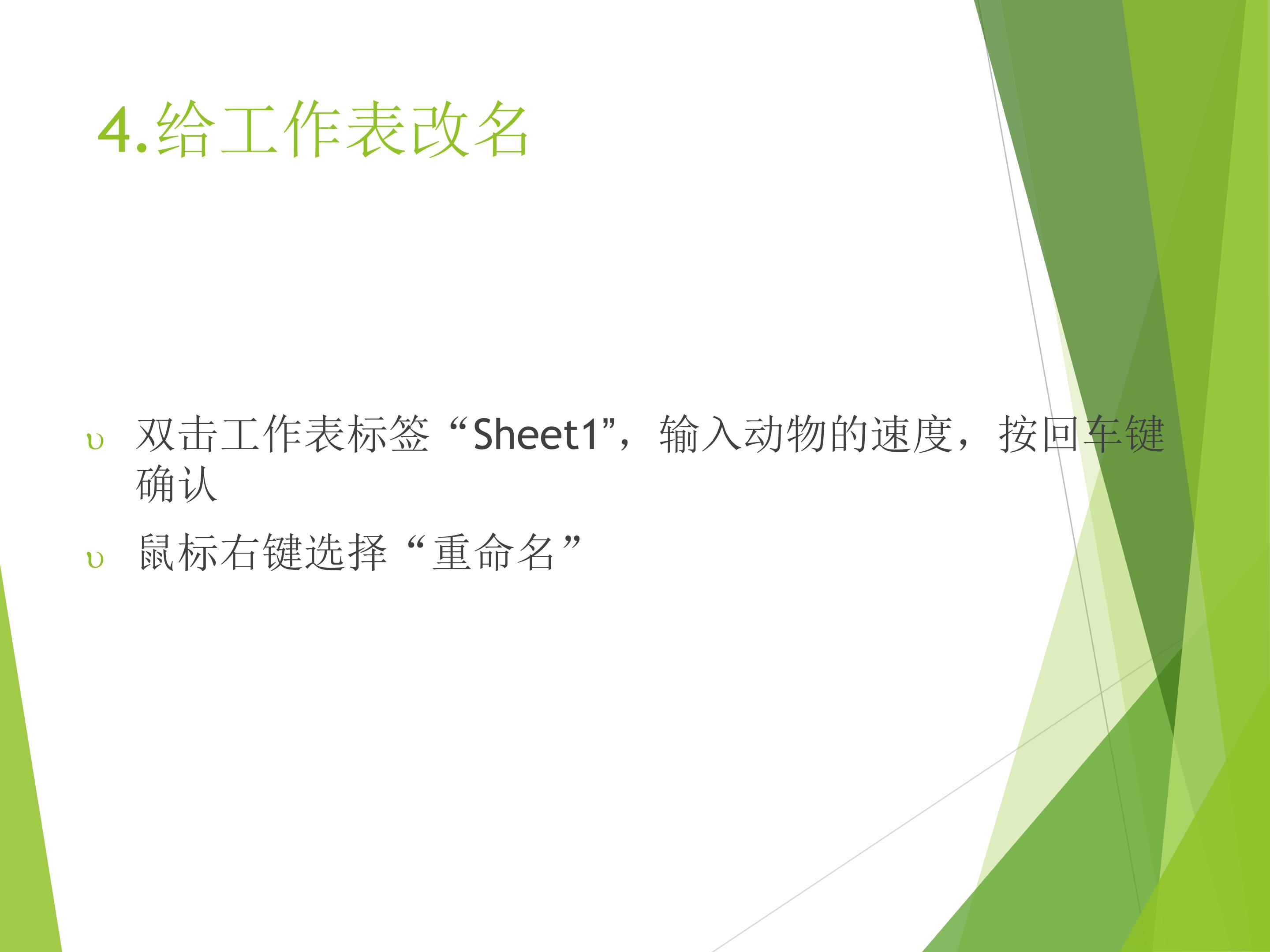 4.给工作表改名

υ 双击工作表标签“Sheet1”，输入动物的速度，按回车键确认

υ 鼠标右键选择“重命名”